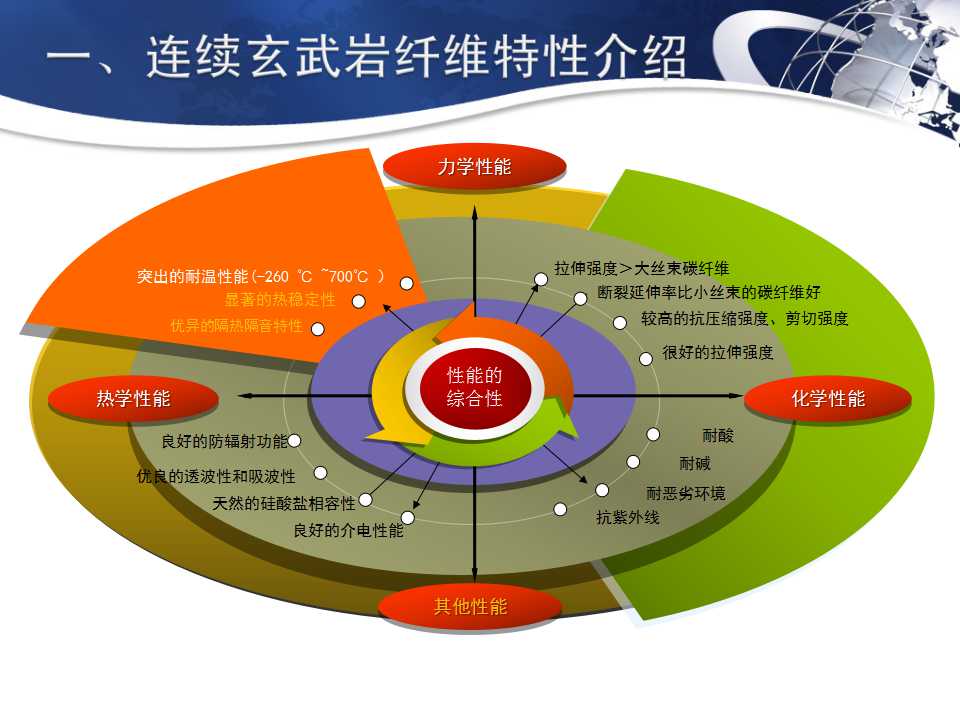 一、连续玄武岩纤维特性介绍

力学性能

突出的耐温性能(-260 ℃ ~700℃ )
显著的热稳定性
优异的隔热隔音特性

拉伸强度＞大丝束碳纤维
断裂延伸率比小丝束的碳纤维好
较高的抗压缩强度、剪切强度
很好的拉伸强度

热学性能

性能的综合性

化学性能

良好的防辐射功能
优良的透波性和吸波性
天然的硅酸盐相容性
良好的介电性能

耐酸
耐碱
耐恶劣环境
抗紫外线

其他性能